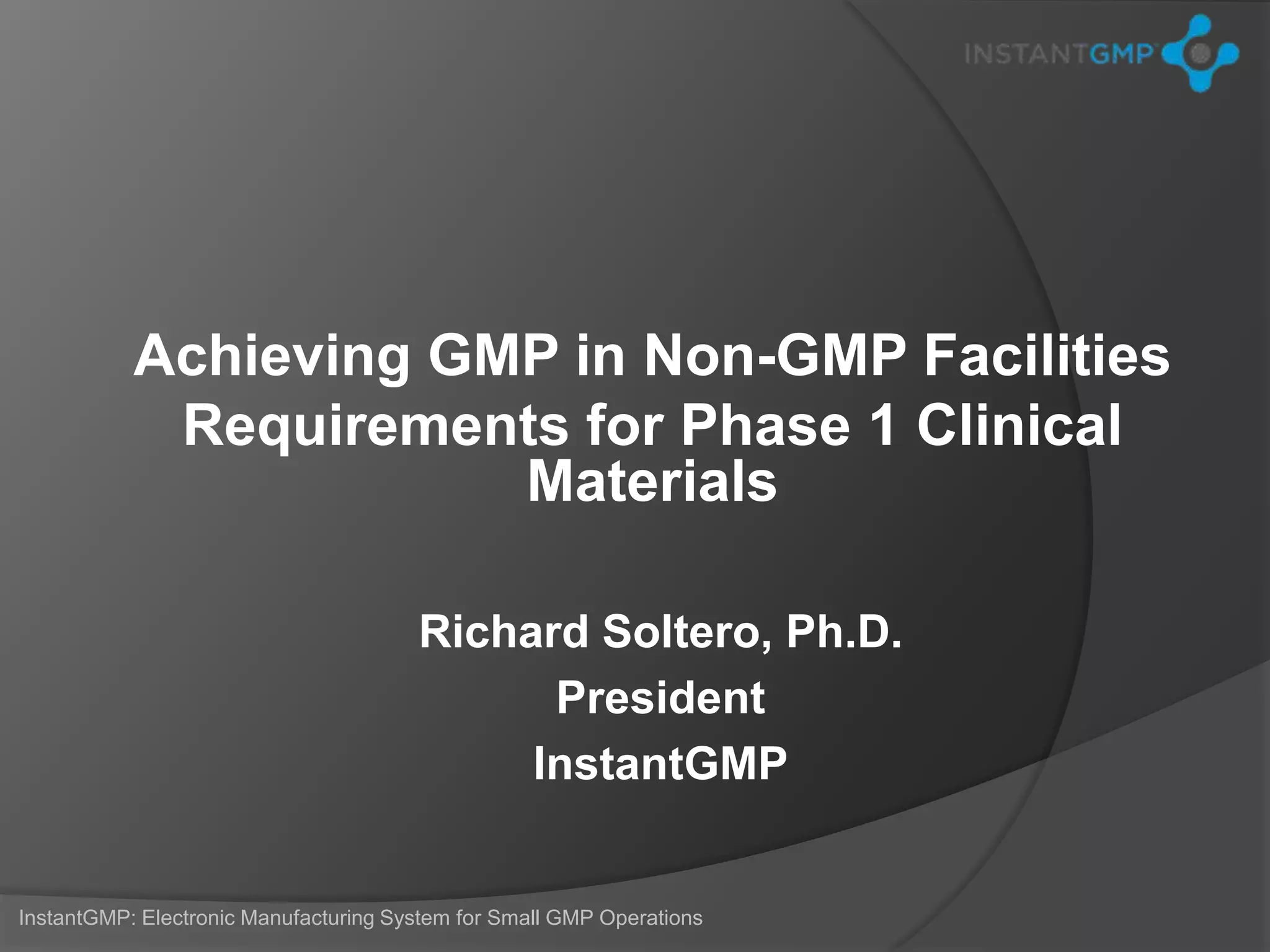 INSTANTGMP

Achieving GMP in Non-GMP Facilities
Requirements for Phase 1 Clinical Materials

Richard Soltero, Ph.D.
President
InstantGMP

InstantGMP: Electronic Manufacturing System for Small GMP Operations